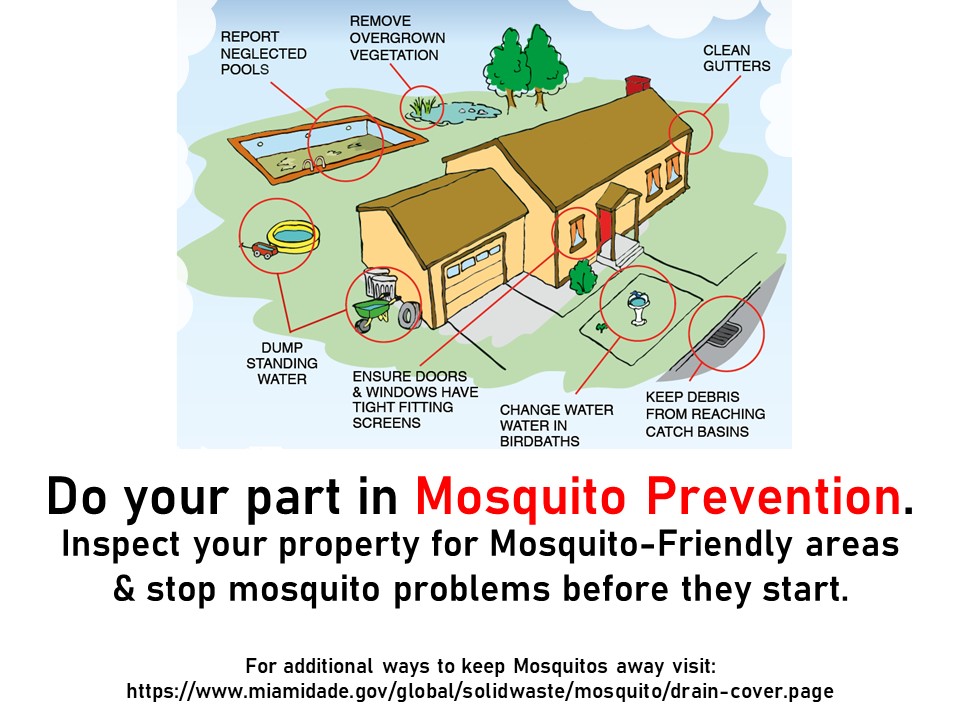 REPORT NEGLECTED POOLS

REMOVE OVERGROWN VEGETATION

CLEAN GUTTERS

DUMP STANDING WATER

ENSURE DOORS & WINDOWS HAVE TIGHT FITTING SCREENS

CHANGE WATER WATER IN BIRDBATHS

KEEP DEBRIS FROM REACHING CATCH BASINS

Do your part in Mosquito Prevention.

Inspect your property for Mosquito-Friendly areas & stop mosquito problems before they start.

For additional ways to keep Mosquitos away visit:
https://www.miamidade.gov/global/solidwaste/mosquito/drain-cover.page